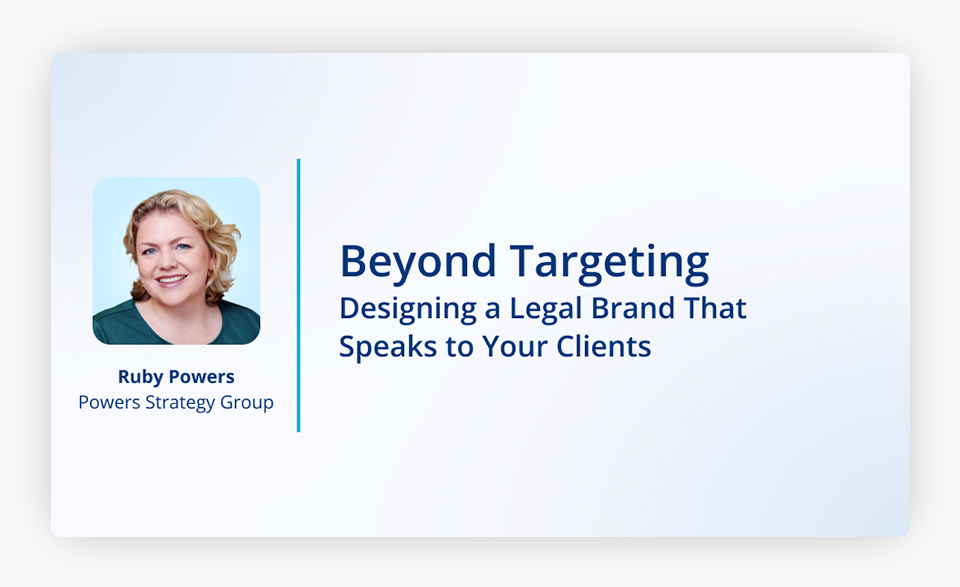 Ruby Powers
Powers Strategy Group

Beyond Targeting
Designing a Legal Brand That Speaks to Your Clients